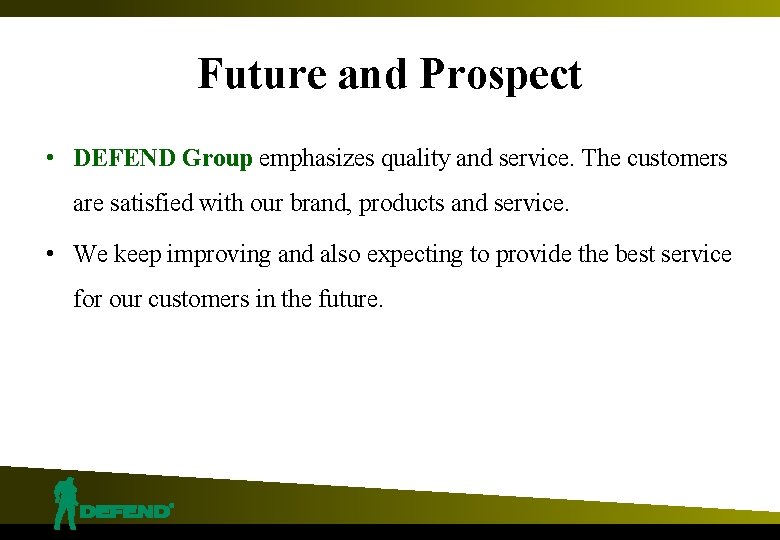 Future and Prospect

• DEFEND Group emphasizes quality and service. The customers are satisfied with our brand, products and service.

• We keep improving and also expecting to provide the best service for our customers in the future.

DEFEND